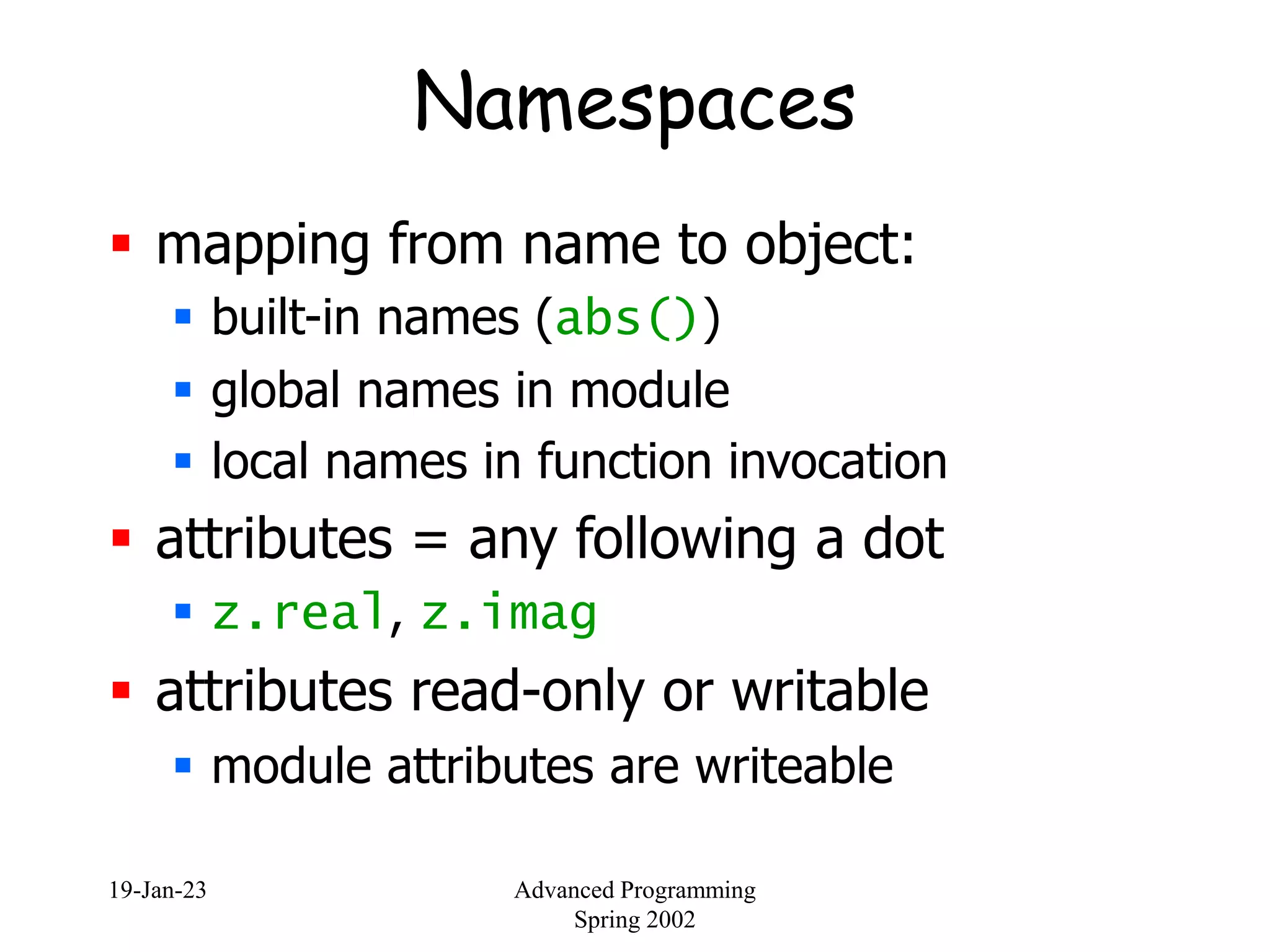 Namespaces

- mapping from name to object:
  - built-in names (abs())
  - global names in module
  - local names in function invocation
- attributes = any following a dot
  - z.real, z.imag
- attributes read-only or writable
  - module attributes are writeable

19-Jan-23

Advanced Programming
Spring 2002